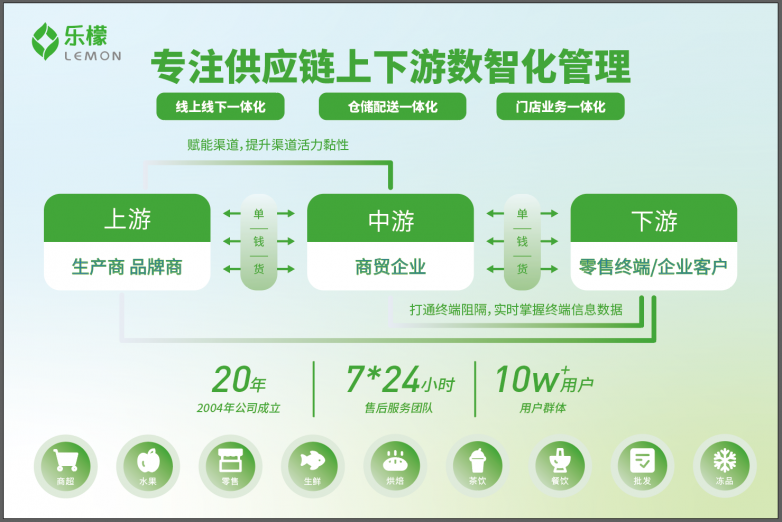 乐檬
LEMON

专注供应链上下游数智化管理

线上线下一体化　仓储配送一体化　门店业务一体化

赋能渠道，提升渠道活力黏性

上游
生产商 品牌商

单
钱
货

中游
商贸企业

单
钱
货

下游
零售终端/企业客户

打通终端阻隔，实时掌握终端信息数据

20年
2004年公司成立

7*24小时
售后服务团队

10W+用户
用户群体

商超　水果　零售　生鲜　烘焙　茶饮　餐饮　批发　冻品